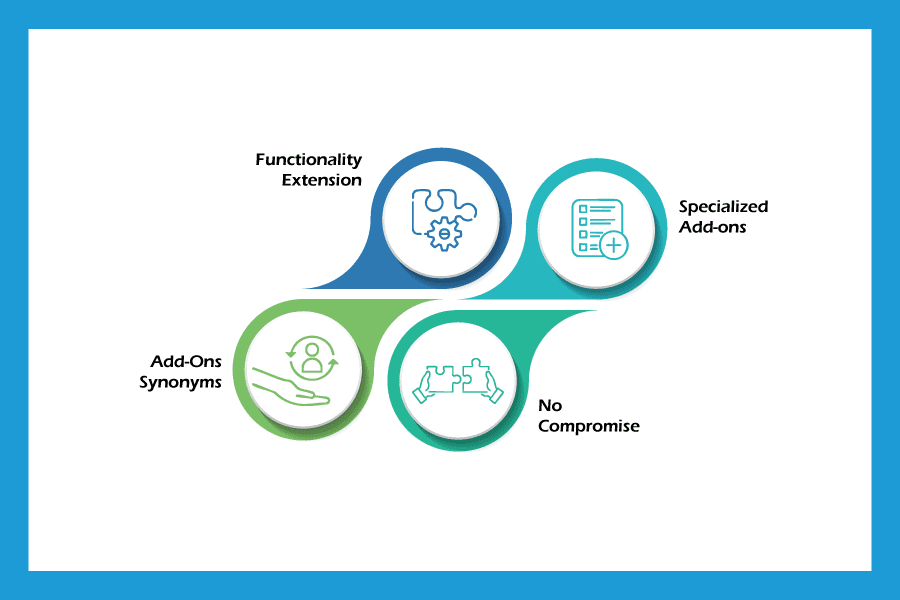 Functionality Extension

Specialized Add-ons

Add-Ons Synonyms

No Compromise